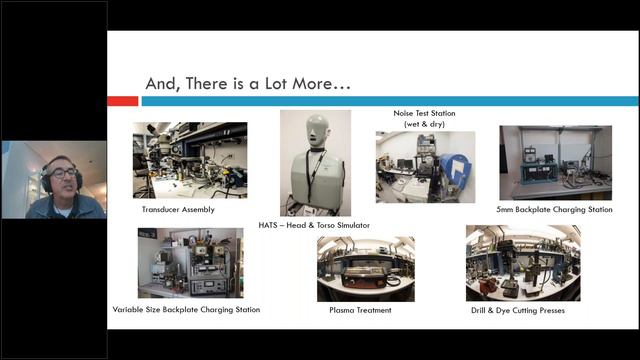 And, There is a Lot More…

Transducer Assembly

HATS – Head & Torso Simulator

Noise Test Station (wet & dry)

5mm Backplate Charging Station

Variable Size Backplate Charging Station

Plasma Treatment

Drill & Dye Cutting Presses